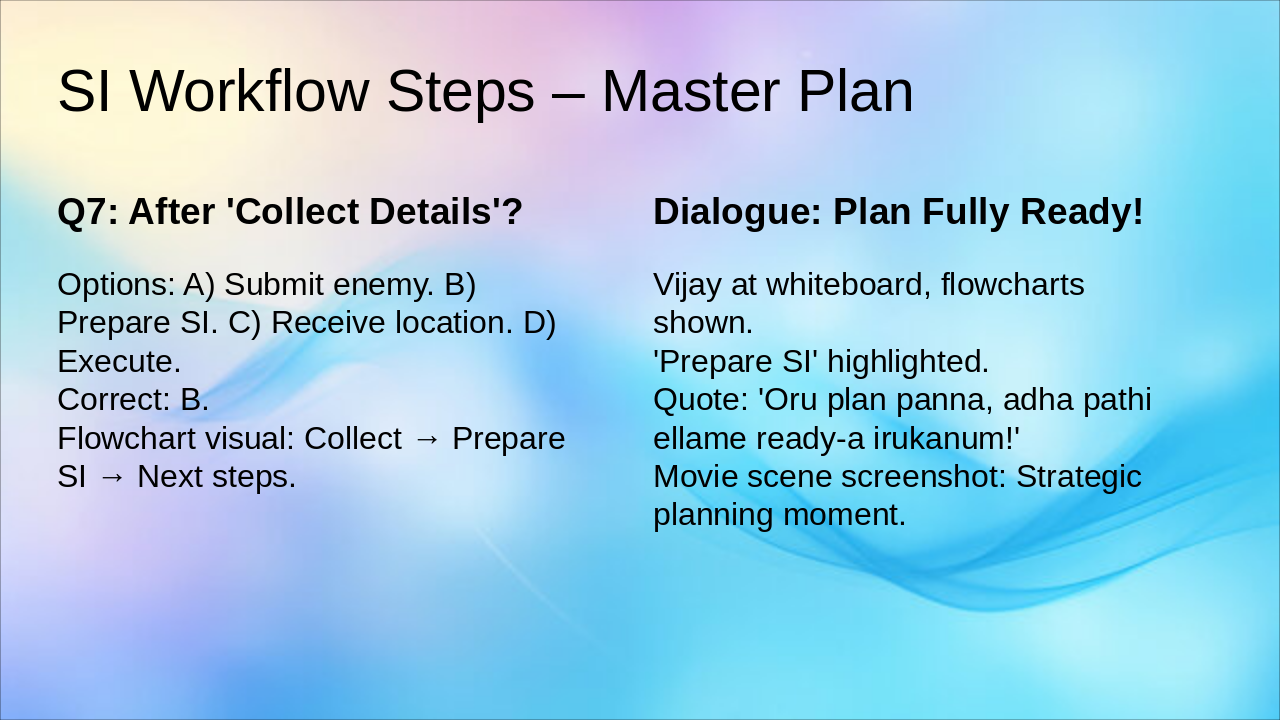 SI Workflow Steps – Master Plan

Q7: After 'Collect Details'?

Options: A) Submit enemy. B) Prepare SI. C) Receive location. D) Execute.
Correct: B.
Flowchart visual: Collect → Prepare SI → Next steps.

Dialogue: Plan Fully Ready!

Vijay at whiteboard, flowcharts shown.
'Prepare SI' highlighted.
Quote: 'Oru plan panna, adha pathi ellame ready-a irukanum!'
Movie scene screenshot: Strategic planning moment.